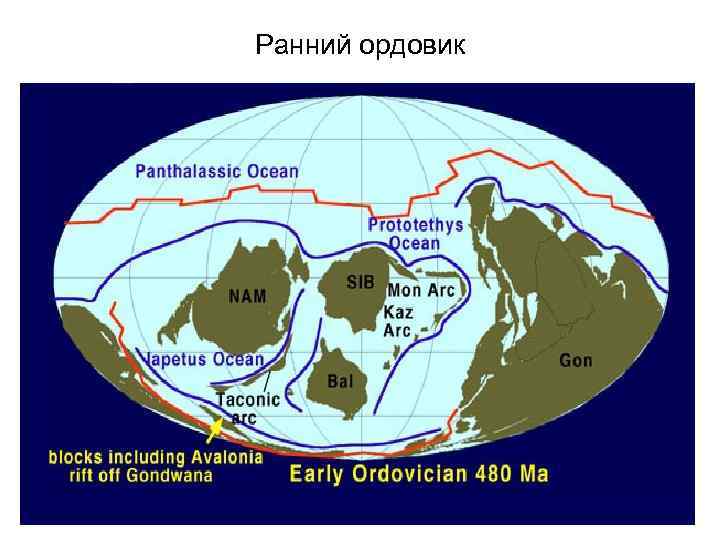 Ранний ордовик

Panthalassic Ocean

Prototethys Ocean

NAM

SIB

Mon Arc

Kaz Arc

Iapetus Ocean

Bal

Gon

Taconic arc

blocks including Avalonia rift off Gondwana

Early Ordovician 480 Ma